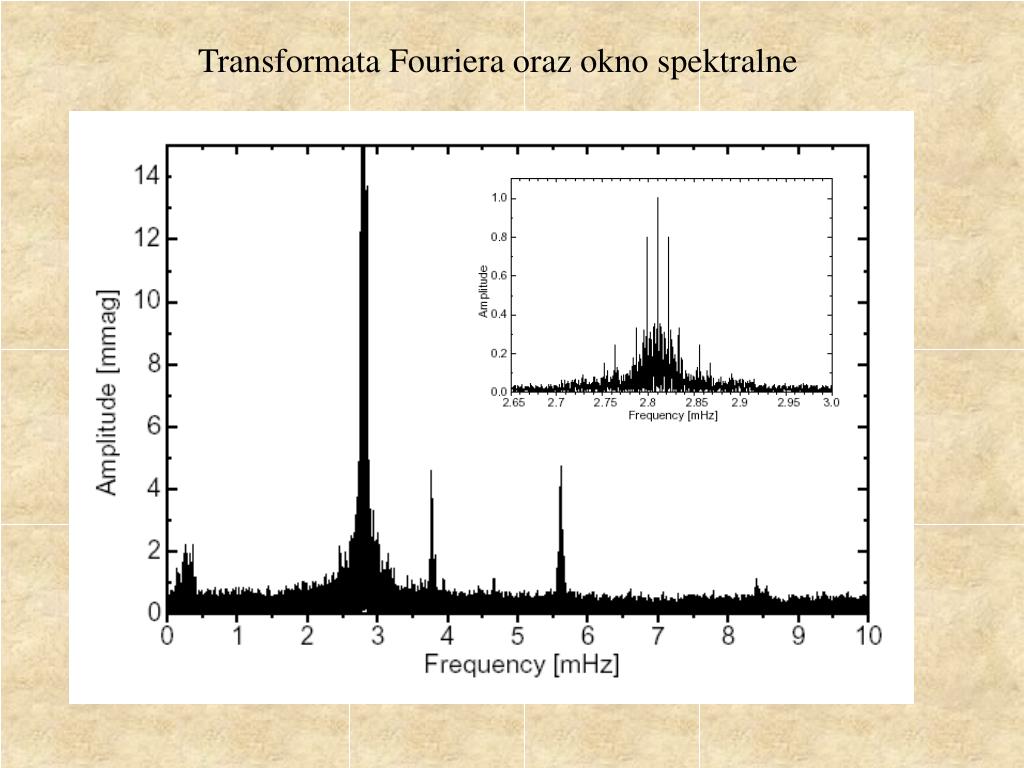 Transformata Fouriera oraz okno spektralne

Amplitude [mmag]
14
12
10
8
6
4
2
0
0 1 2 3 4 5 6 7 8 9 10
Frequency [mHz]

Amplitude
1.0
0.8
0.6
0.4
0.2
0.0
2.65 2.7 2.75 2.8 2.85 2.9 2.95 3.0
Frequency [mHz]